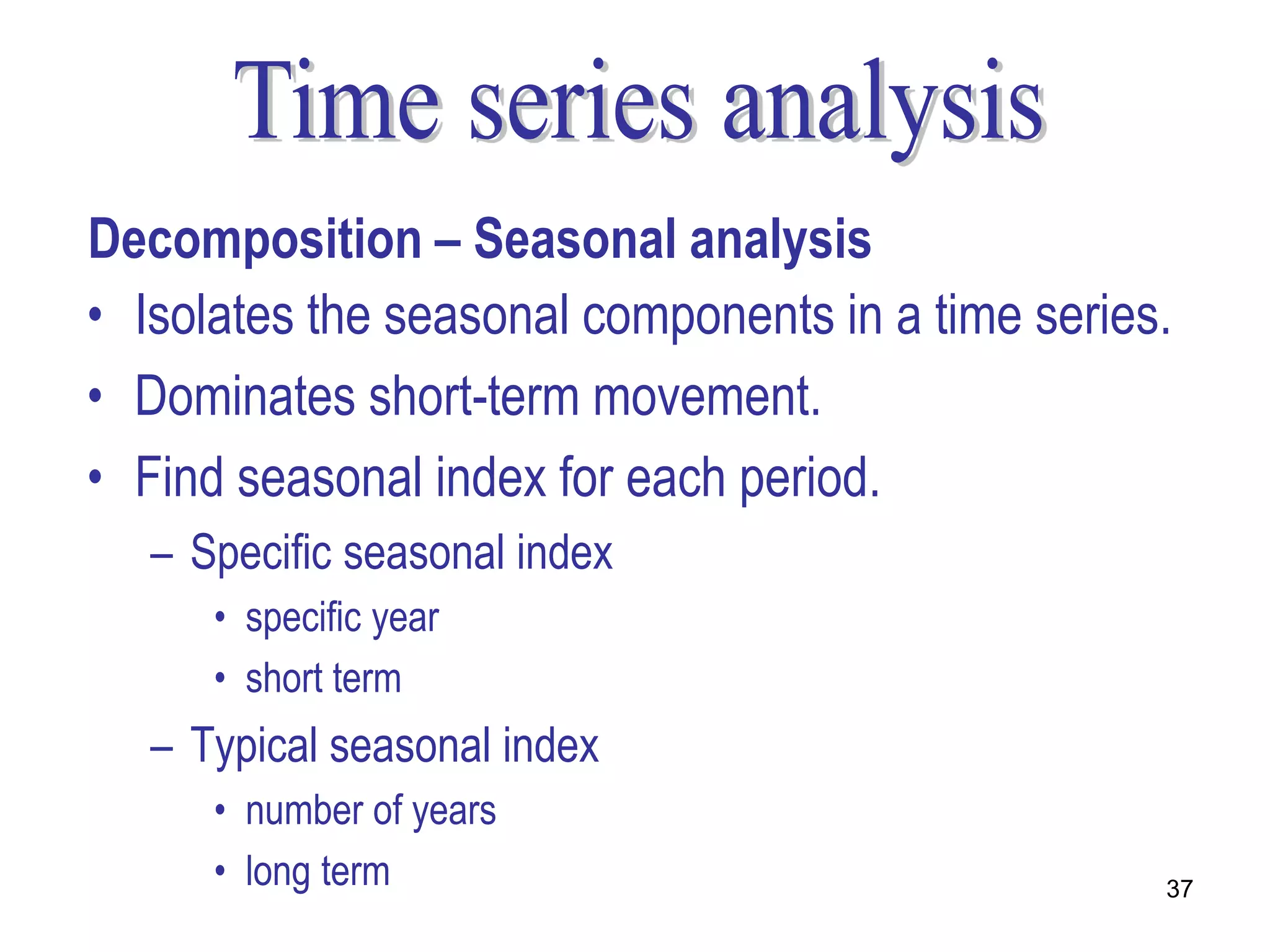 Time series analysis

Decomposition – Seasonal analysis

• Isolates the seasonal components in a time series.
• Dominates short-term movement.
• Find seasonal index for each period.
  – Specific seasonal index
    • specific year
    • short term
  – Typical seasonal index
    • number of years
    • long term

37